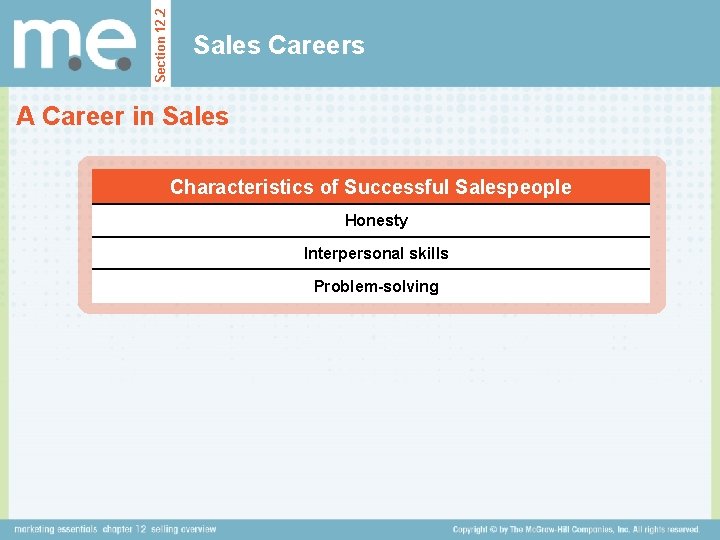 m.e.

Section 12.2

Sales Careers

A Career in Sales

| Characteristics of Successful Salespeople |
|---|
| Honesty |
| Interpersonal skills |
| Problem-solving |

marketing essentials chapter 12 selling overview

Copyright © by The McGraw-Hill Companies, Inc. All rights reserved.